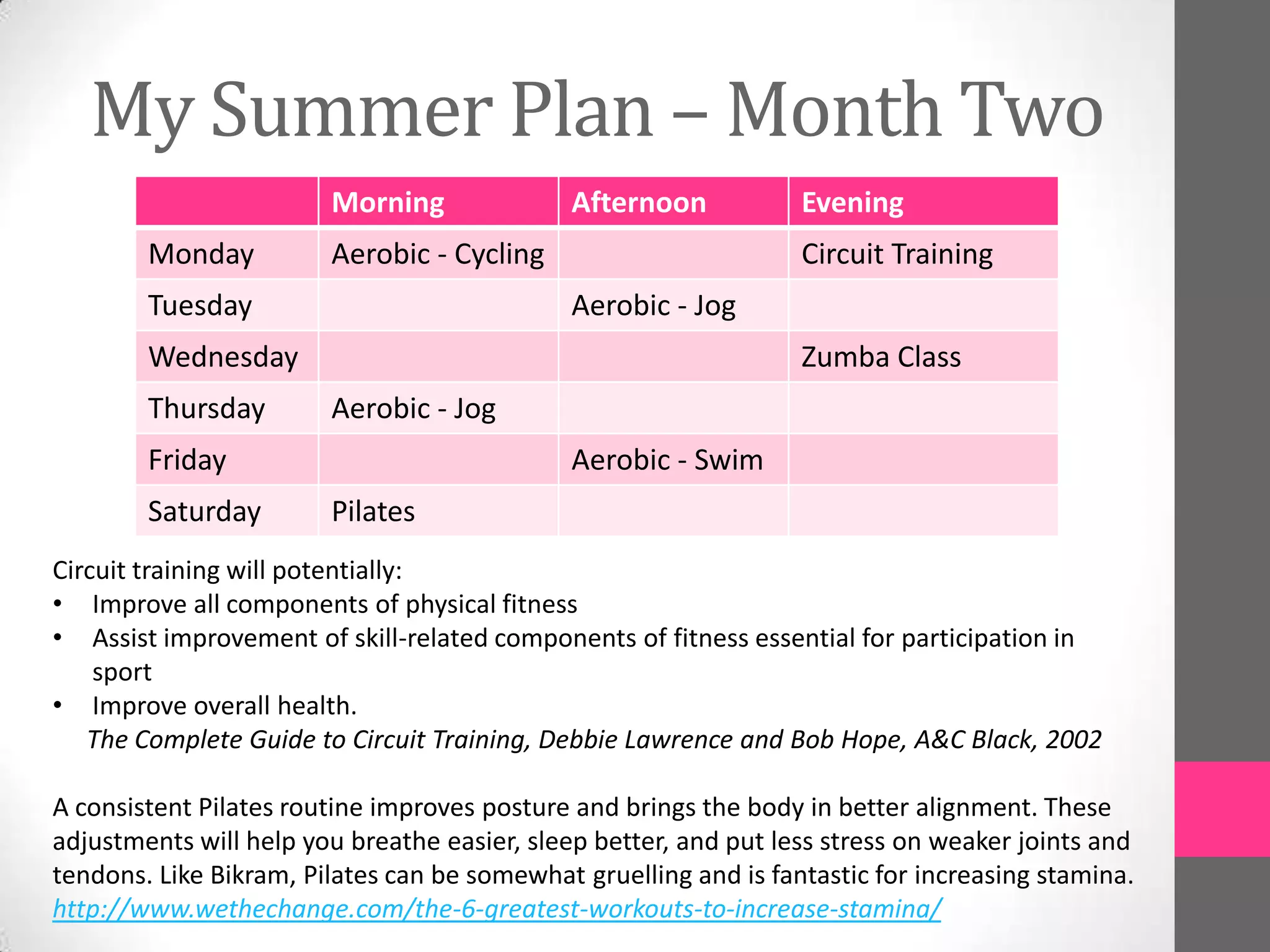 My Summer Plan – Month Two

| | Morning | Afternoon | Evening |
|---|---|---|---|
| Monday | Aerobic - Cycling | | Circuit Training |
| Tuesday | | Aerobic - Jog | |
| Wednesday | | | Zumba Class |
| Thursday | Aerobic - Jog | | |
| Friday | | Aerobic - Swim | |
| Saturday | Pilates | | |

Circuit training will potentially:
• Improve all components of physical fitness
• Assist improvement of skill-related components of fitness essential for participation in sport
• Improve overall health.
The Complete Guide to Circuit Training, Debbie Lawrence and Bob Hope, A&C Black, 2002

A consistent Pilates routine improves posture and brings the body in better alignment. These adjustments will help you breathe easier, sleep better, and put less stress on weaker joints and tendons. Like Bikram, Pilates can be somewhat gruelling and is fantastic for increasing stamina.
http://www.wethechange.com/the-6-greatest-workouts-to-increase-stamina/